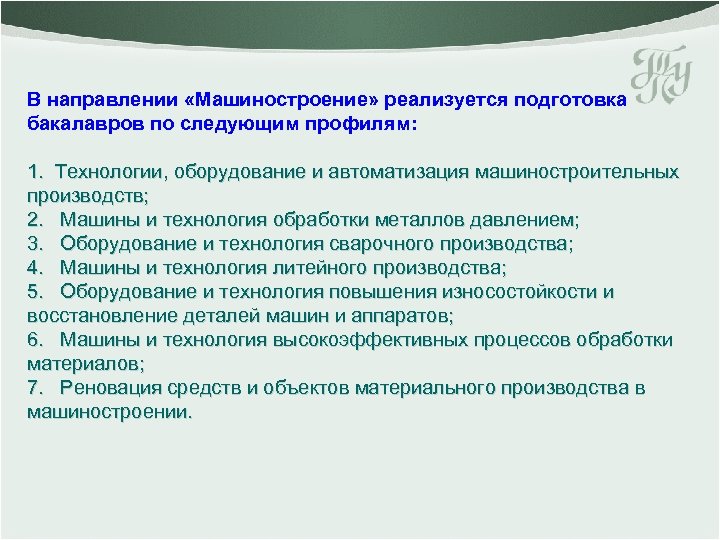 ТГУ

В направлении «Машиностроение» реализуется подготовка бакалавров по следующим профилям:

1. Технологии, оборудование и автоматизация машиностроительных производств;
2. Машины и технология обработки металлов давлением;
3. Оборудование и технология сварочного производства;
4. Машины и технология литейного производства;
5. Оборудование и технология повышения износостойкости и восстановление деталей машин и аппаратов;
6. Машины и технология высокоэффективных процессов обработки материалов;
7. Реновация средств и объектов материального производства в машиностроении.